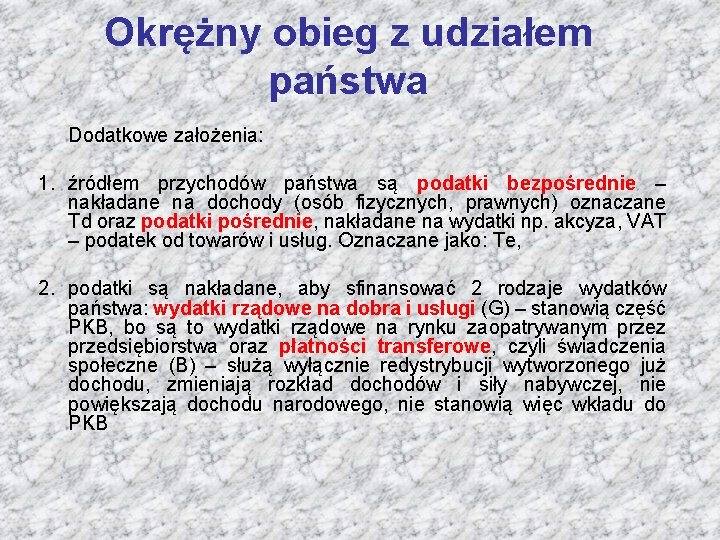 Okrężny obieg z udziałem państwa

Dodatkowe założenia:

1. źródłem przychodów państwa są podatki bezpośrednie – nakładane na dochody (osób fizycznych, prawnych) oznaczane Td oraz podatki pośrednie, nakładane na wydatki np. akcyza, VAT – podatek od towarów i usług. Oznaczane jako: Te,

2. podatki są nakładane, aby sfinansować 2 rodzaje wydatków państwa: wydatki rządowe na dobra i usługi (G) – stanowią część PKB, bo są to wydatki rządowe na rynku zaopatrywanym przez przedsiębiorstwa oraz płatności transferowe, czyli świadczenia społeczne (B) – służą wyłącznie redystrybucji wytworzonego już dochodu, zmieniają rozkład dochodów i siły nabywczej, nie powiększają dochodu narodowego, nie stanowią więc wkładu do PKB